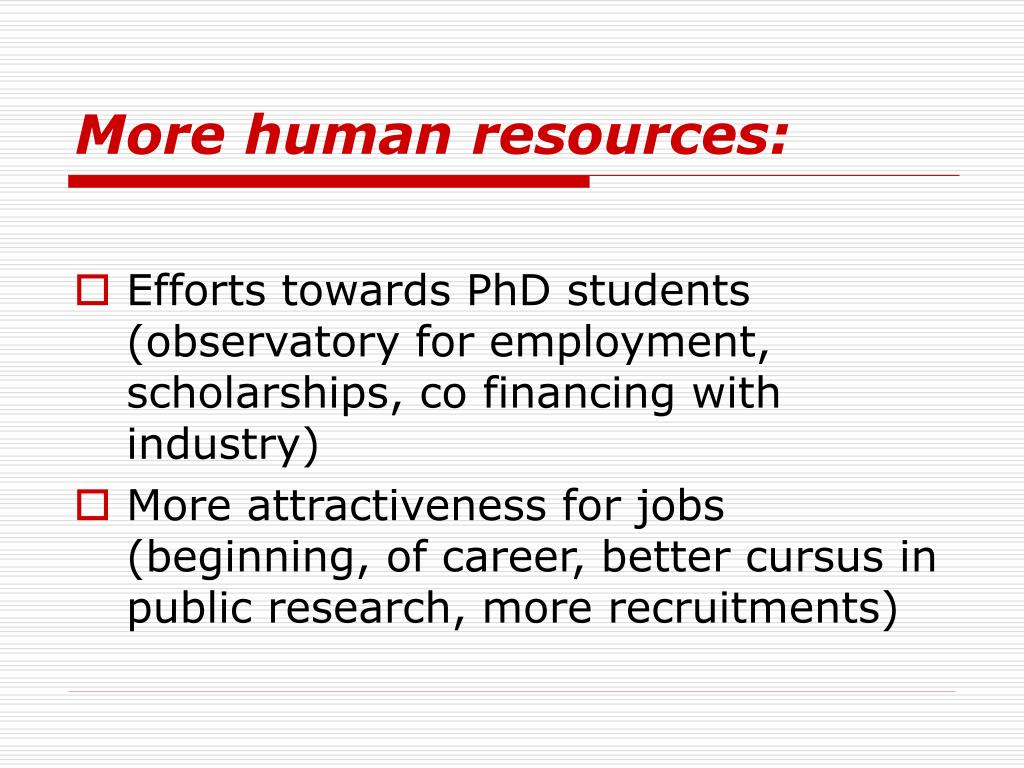 More human resources:

Efforts towards PhD students (observatory for employment, scholarships, co financing with industry)

More attractiveness for jobs (beginning, of career, better cursus in public research, more recruitments)